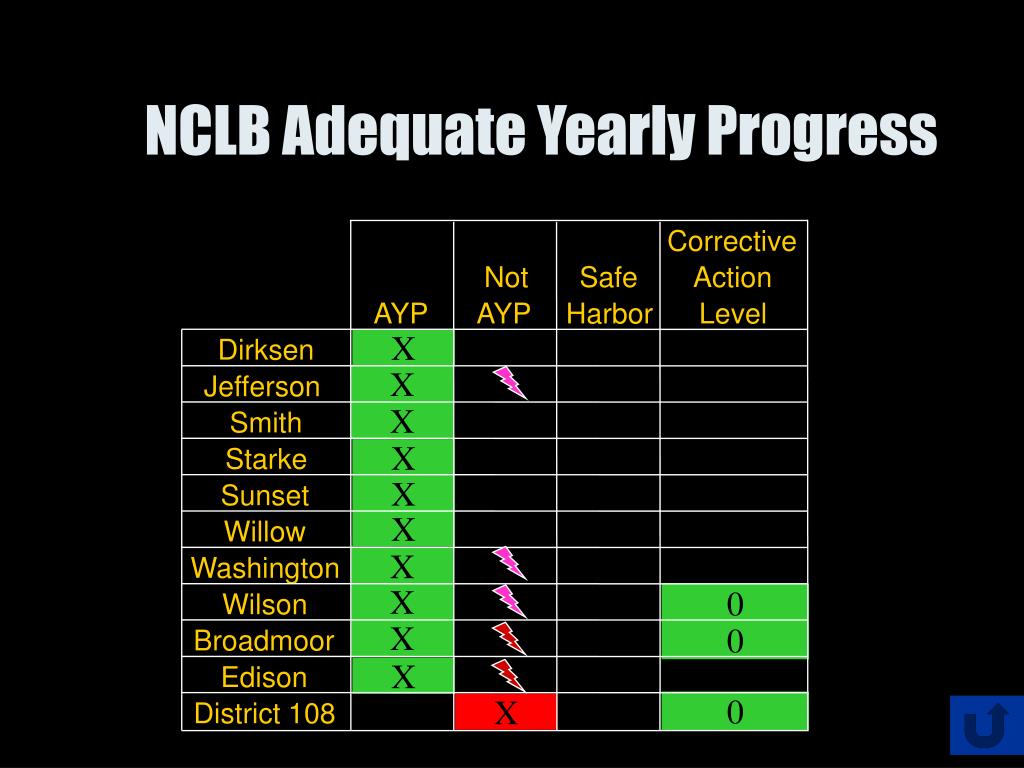 NCLB Adequate Yearly Progress

|  | AYP | Not AYP | Safe Harbor | Corrective Action Level |
|---|---|---|---|---|
| Dirksen | X |  |  |  |
| Jefferson | X |  |  |  |
| Smith | X |  |  |  |
| Starke | X |  |  |  |
| Sunset | X |  |  |  |
| Willow | X |  |  |  |
| Washington | X |  |  |  |
| Wilson | X |  |  | 0 |
| Broadmoor | X |  |  | 0 |
| Edison | X |  |  |  |
| District 108 |  | X |  | 0 |